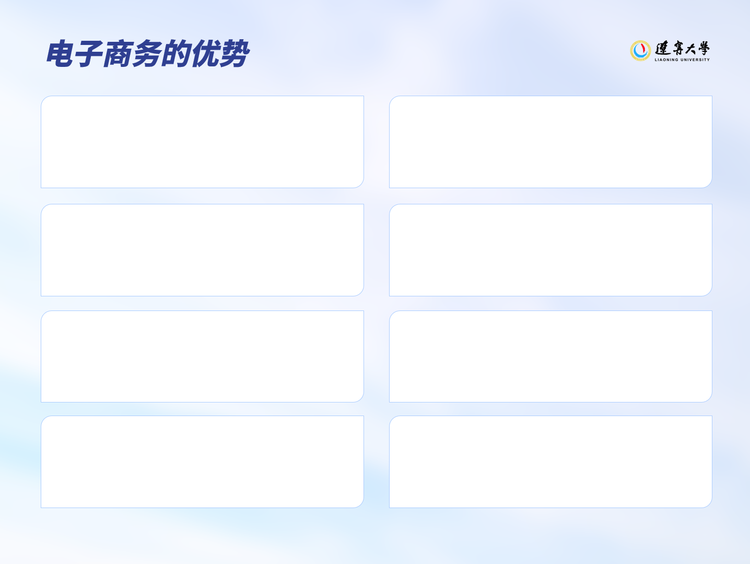 电子商务的优势

遼寧大學
LIAONING UNIVERSITY